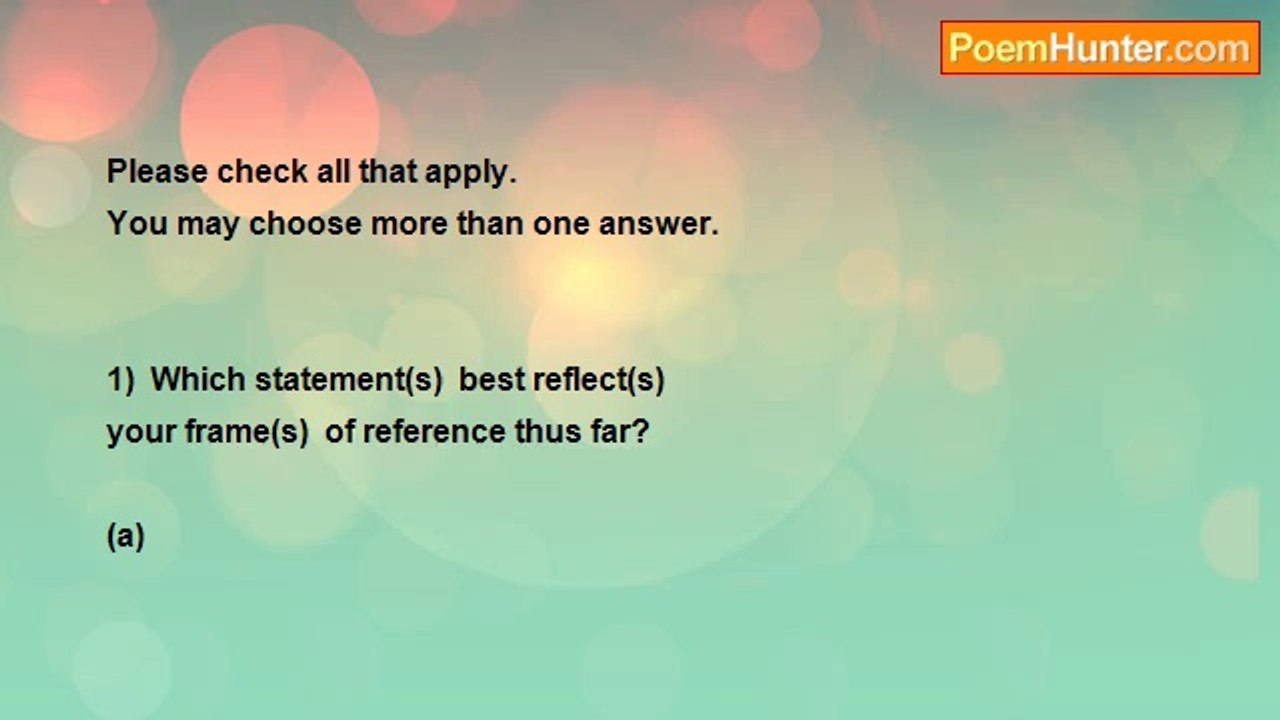 PoemHunter.com

Please check all that apply.
You may choose more than one answer.

1) Which statement(s) best reflect(s) your frame(s) of reference thus far?

(a)